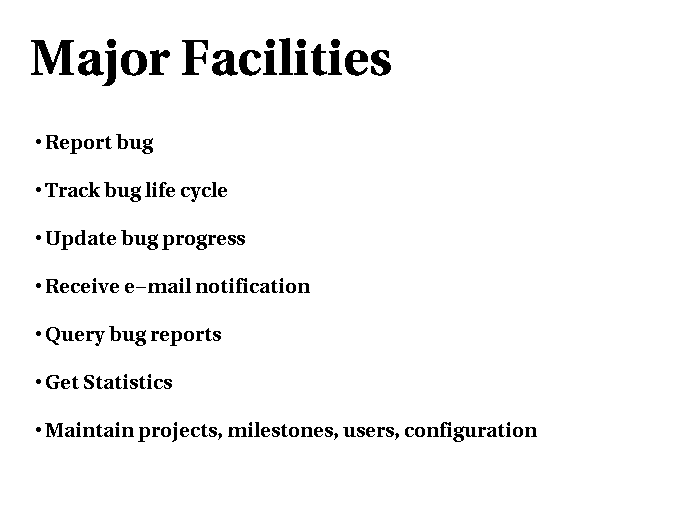 Major Facilities

• Report bug

• Track bug life cycle

• Update bug progress

• Receive e–mail notification

• Query bug reports

• Get Statistics

• Maintain projects, milestones, users, configuration